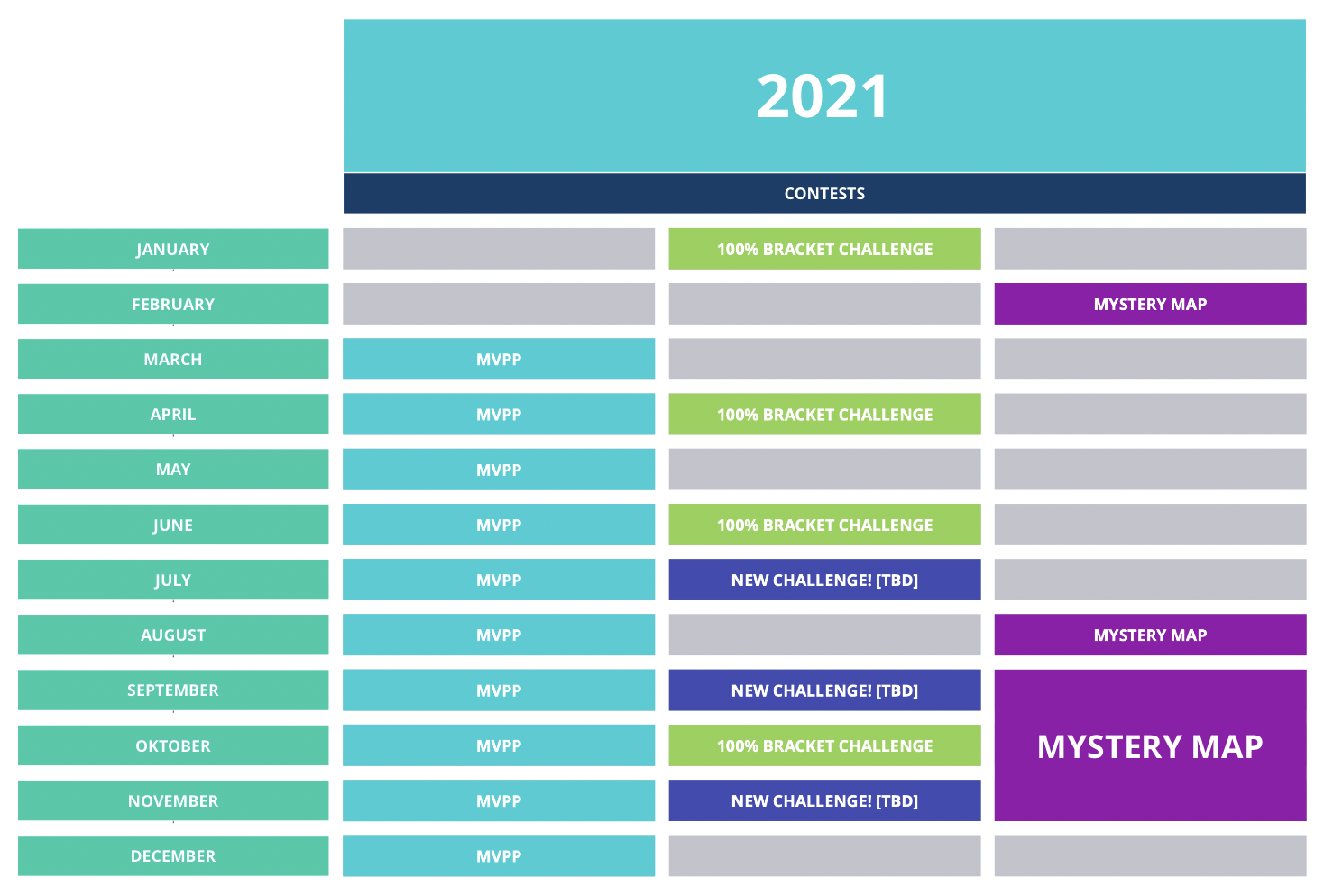 2021

CONTESTS

| | | | |
|---|---|---|---|
| JANUARY | | 100% BRACKET CHALLENGE | |
| FEBRUARY | | | MYSTERY MAP |
| MARCH | MVPP | | |
| APRIL | MVPP | 100% BRACKET CHALLENGE | |
| MAY | MVPP | | |
| JUNE | MVPP | 100% BRACKET CHALLENGE | |
| JULY | MVPP | NEW CHALLENGE! [TBD] | |
| AUGUST | MVPP | | MYSTERY MAP |
| SEPTEMBER | MVPP | NEW CHALLENGE! [TBD] | MYSTERY MAP |
| OKTOBER | MVPP | 100% BRACKET CHALLENGE | |
| NOVEMBER | MVPP | NEW CHALLENGE! [TBD] | |
| DECEMBER | MVPP | | |